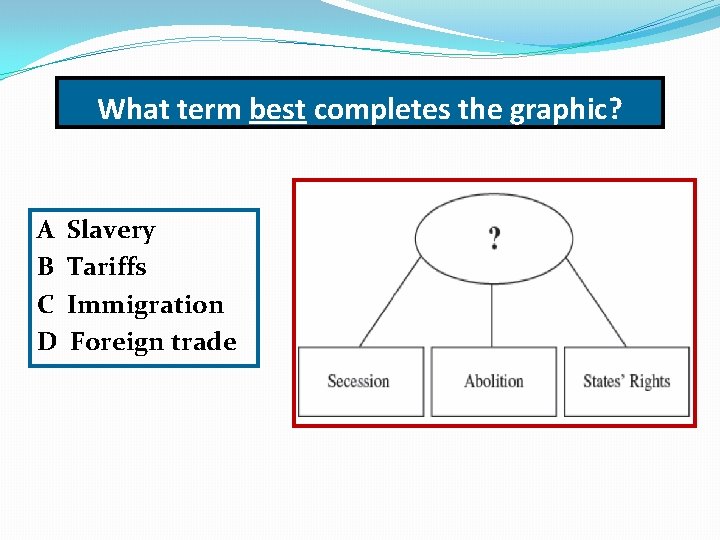 What term best completes the graphic?

A Slavery
B Tariffs
C Immigration
D Foreign trade

?

Secession

Abolition

States' Rights